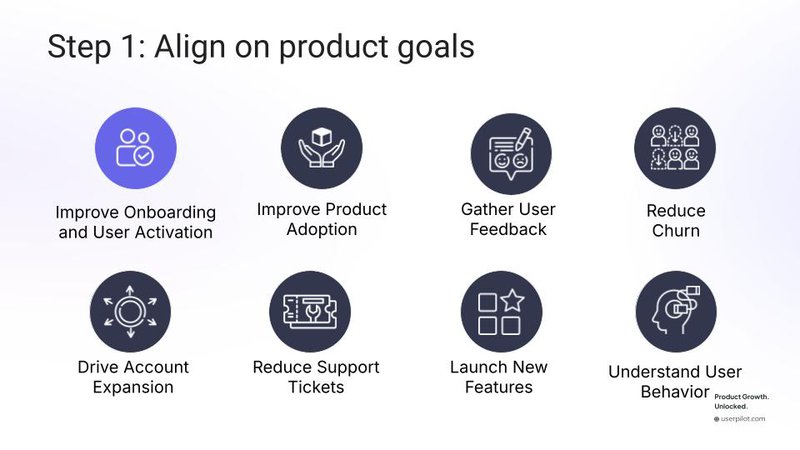 Step 1: Align on product goals

Improve Onboarding and User Activation

Improve Product Adoption

Gather User Feedback

Reduce Churn

Drive Account Expansion

Reduce Support Tickets

Launch New Features

Understand User Behavior

Product Growth. Unlocked.

userpilot.com